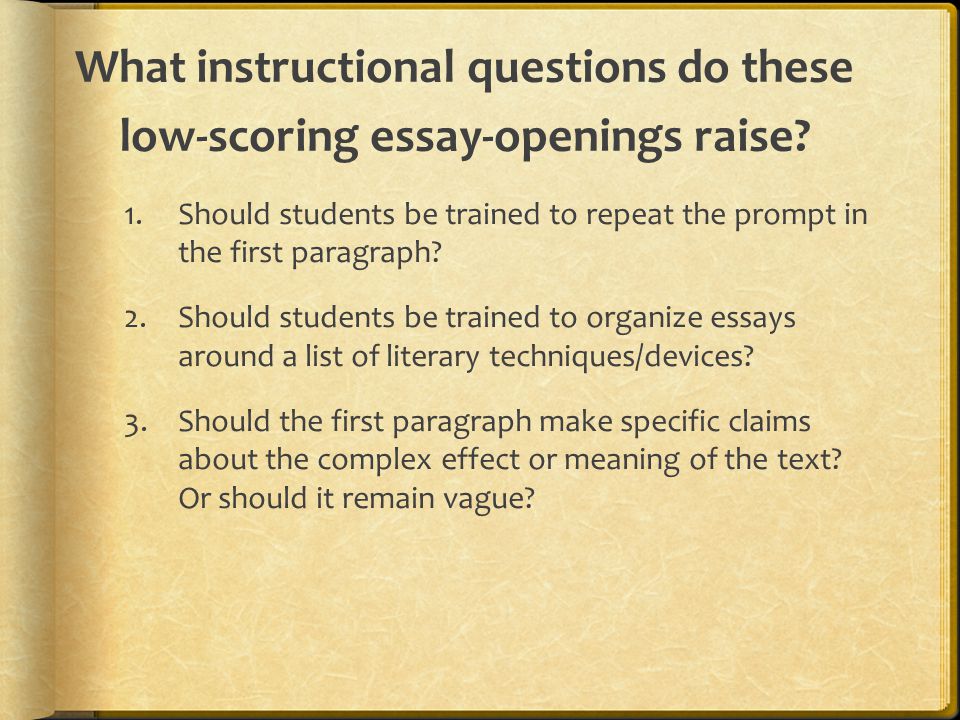 What instructional questions do these low-scoring essay-openings raise?

1. Should students be trained to repeat the prompt in the first paragraph?

2. Should students be trained to organize essays around a list of literary techniques/devices?

3. Should the first paragraph make specific claims about the complex effect or meaning of the text? Or should it remain vague?